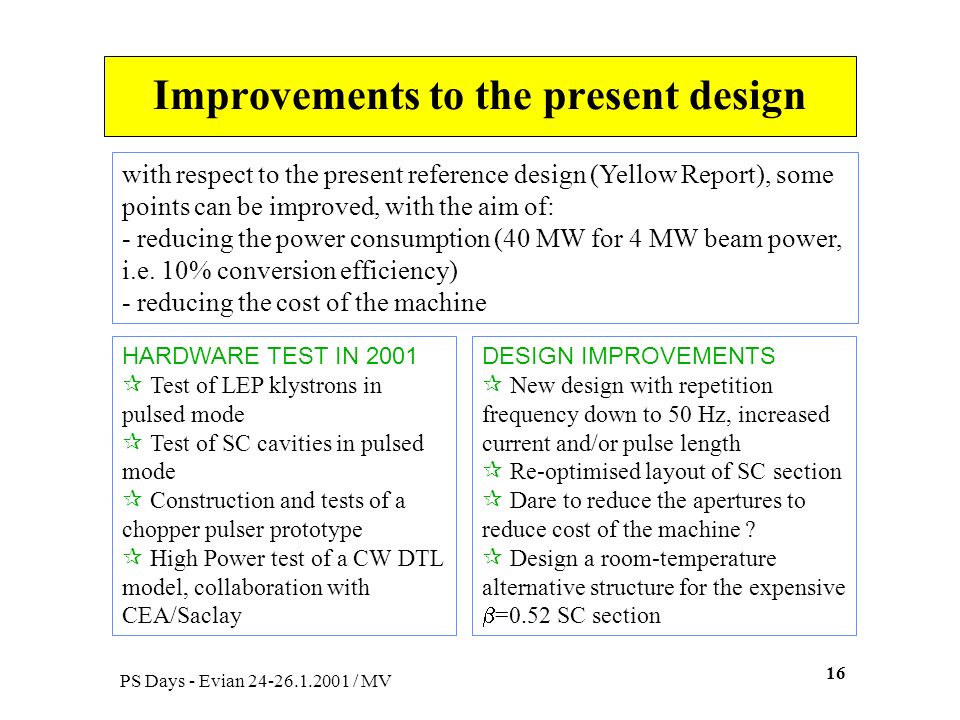 Improvements to the present design

with respect to the present reference design (Yellow Report), some points can be improved, with the aim of:
- reducing the power consumption (40 MW for 4 MW beam power, i.e. 10% conversion efficiency)
- reducing the cost of the machine

HARDWARE TEST IN 2001
☆ Test of LEP klystrons in pulsed mode
☆ Test of SC cavities in pulsed mode
☆ Construction and tests of a chopper pulser prototype
☆ High Power test of a CW DTL model, collaboration with CEA/Saclay

DESIGN IMPROVEMENTS
☆ New design with repetition frequency down to 50 Hz, increased current and/or pulse length
☆ Re-optimised layout of SC section
☆ Dare to reduce the apertures to reduce cost of the machine ?
☆ Design a room-temperature alternative structure for the expensive $\beta$=0.52 SC section

PS Days - Evian 24-26.1.2001 / MV

16